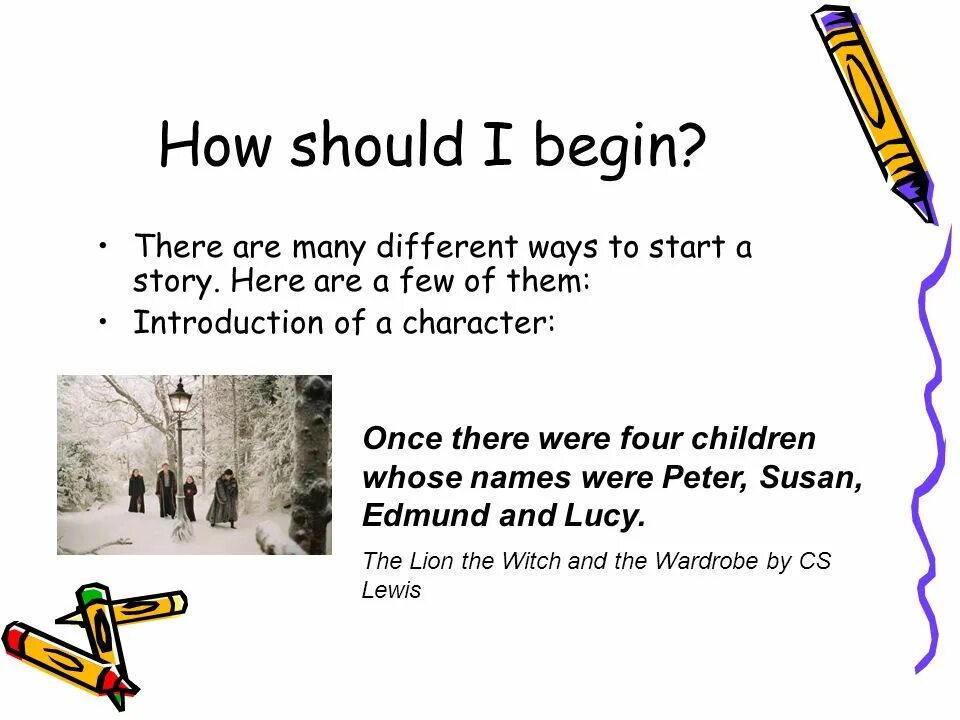 How should I begin?

• There are many different ways to start a story. Here are a few of them:
• Introduction of a character:

Once there were four children whose names were Peter, Susan, Edmund and Lucy.

The Lion the Witch and the Wardrobe by CS Lewis